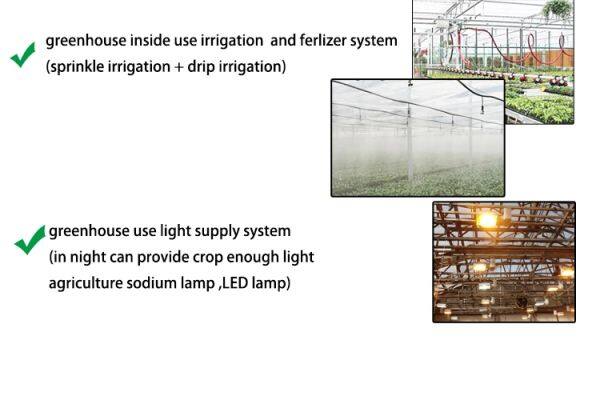 greenhouse inside use irrigation and ferlizer system
(sprinkle irrigation + drip irrigation)

greenhouse use light supply system
(in night can provide crop enough light
agriculture sodium lamp ,LED lamp)